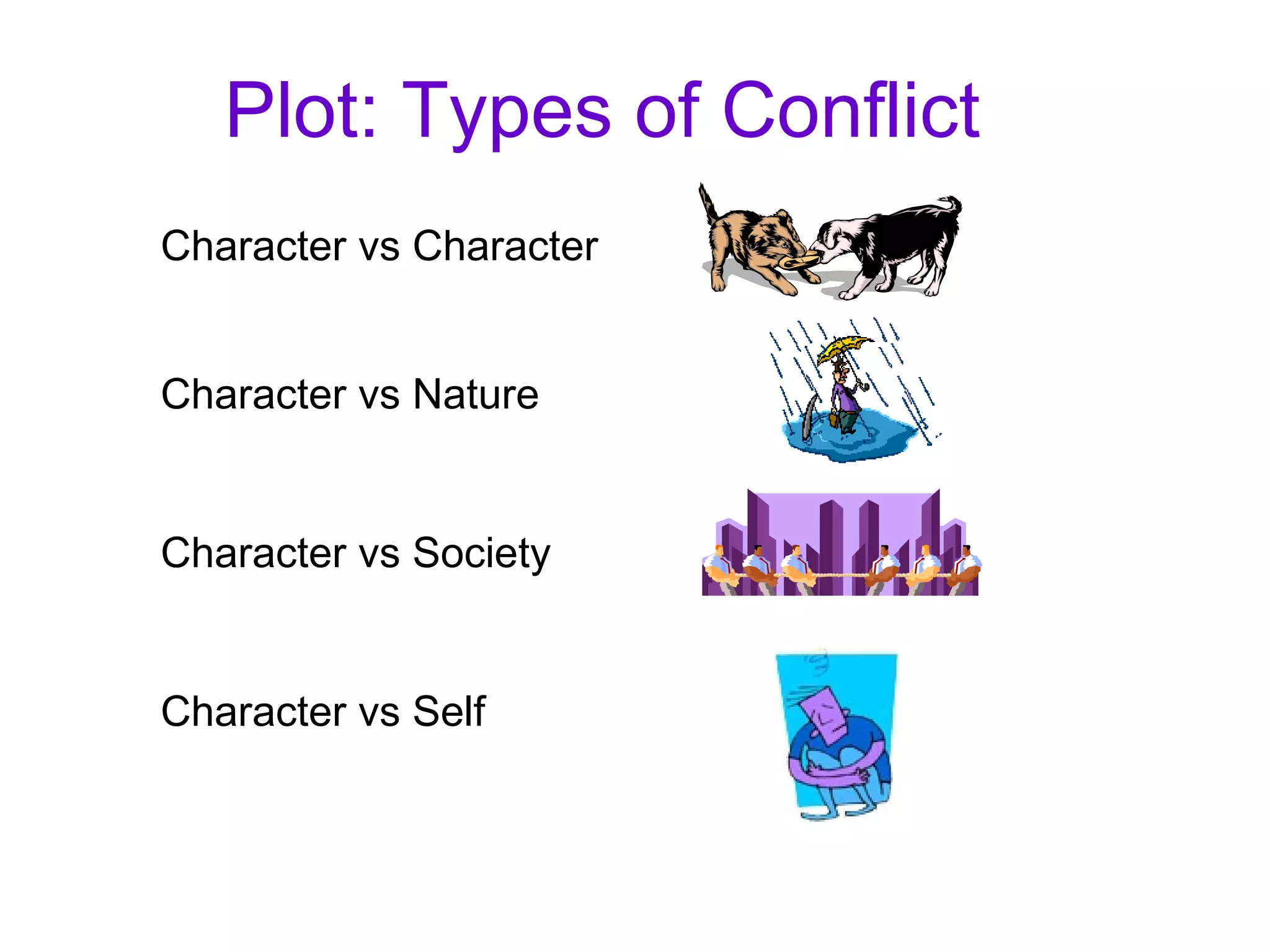 Plot: Types of Conflict

Character vs Character

Character vs Nature

Character vs Society

Character vs Self